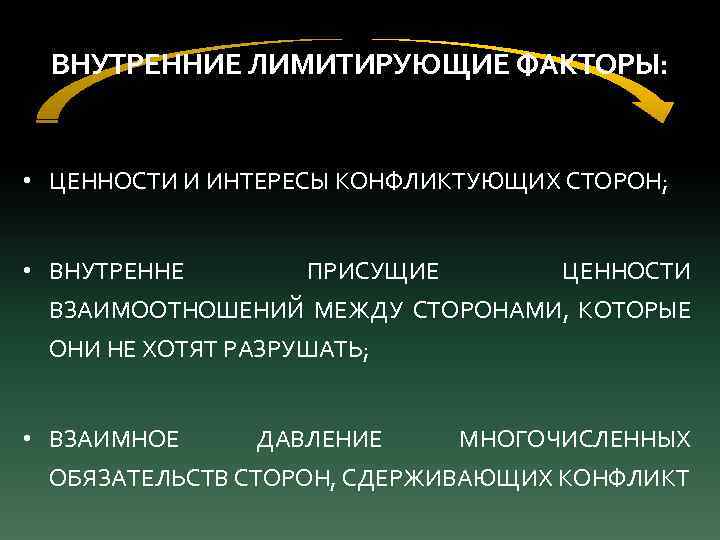 ВНУТРЕННИЕ ЛИМИТИРУЮЩИЕ ФАКТОРЫ:

• ЦЕННОСТИ И ИНТЕРЕСЫ КОНФЛИКТУЮЩИХ СТОРОН;

• ВНУТРЕННЕ ПРИСУЩИЕ ЦЕННОСТИ ВЗАИМООТНОШЕНИЙ МЕЖДУ СТОРОНАМИ, КОТОРЫЕ ОНИ НЕ ХОТЯТ РАЗРУШАТЬ;

• ВЗАИМНОЕ ДАВЛЕНИЕ МНОГОЧИСЛЕННЫХ ОБЯЗАТЕЛЬСТВ СТОРОН, СДЕРЖИВАЮЩИХ КОНФЛИКТ